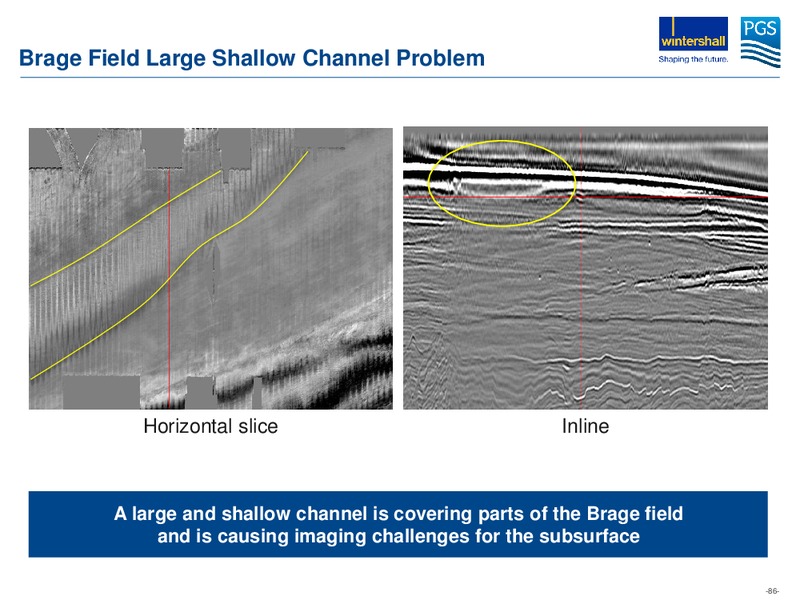 Brage Field Large Shallow Channel Problem

wintershall
Shaping the future.

PGS

Horizontal slice

Inline

A large and shallow channel is covering parts of the Brage field and is causing imaging challenges for the subsurface

-86-